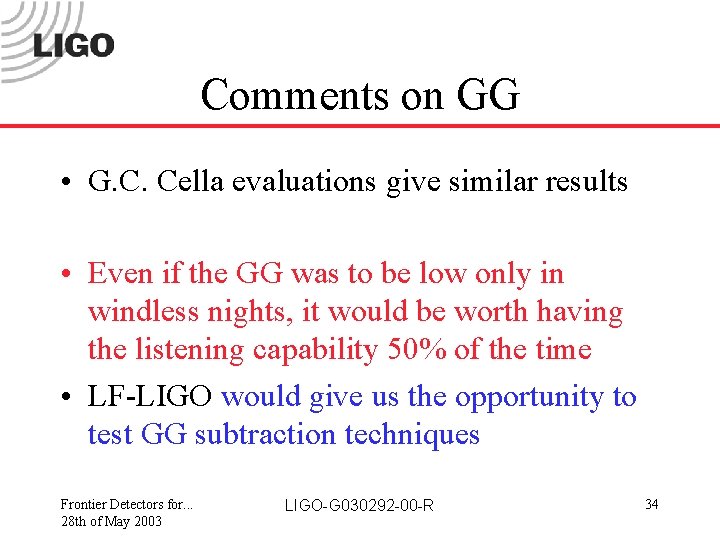 LIGO

Comments on GG

• G.C. Cella evaluations give similar results

• Even if the GG was to be low only in windless nights, it would be worth having the listening capability 50% of the time

• LF-LIGO would give us the opportunity to test GG subtraction techniques

Frontier Detectors for...
28th of May 2003

LIGO-G030292-00-R

34